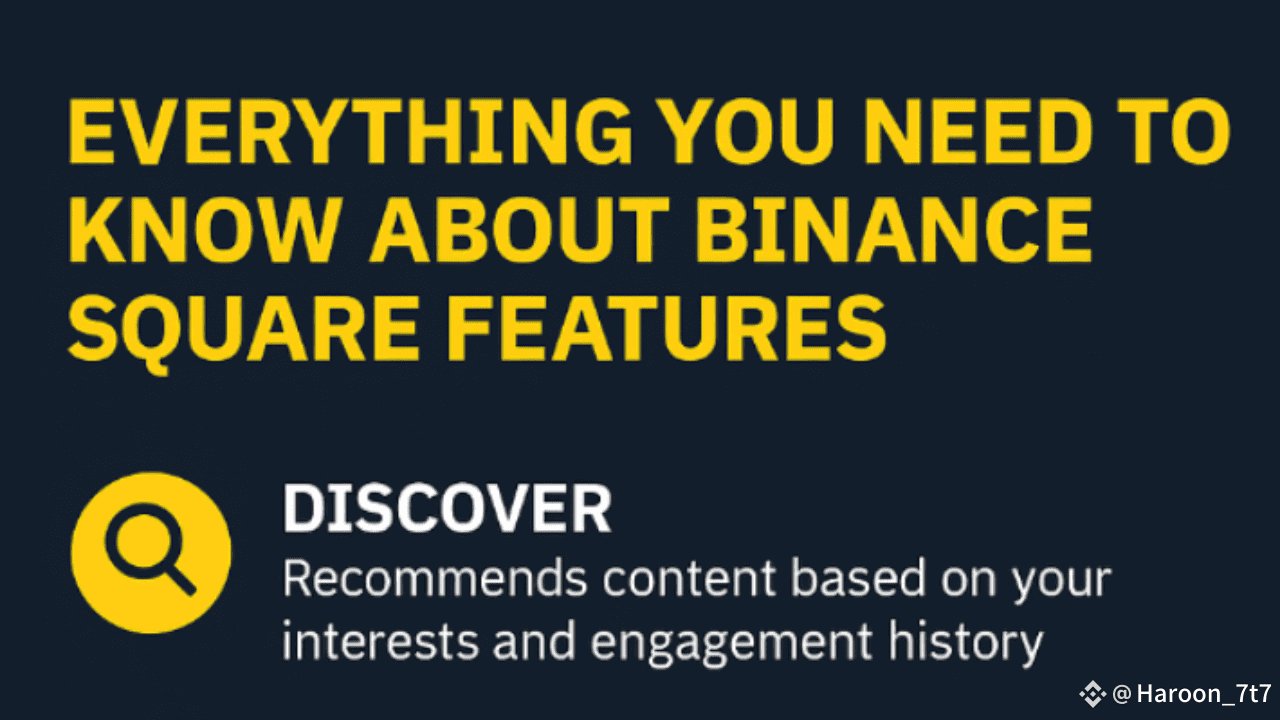 EVERYTHING YOU NEED TO KNOW ABOUT BINANCE SQUARE FEATURES

DISCOVER
Recommends content based on your interests and engagement history

@Haroon_7t7